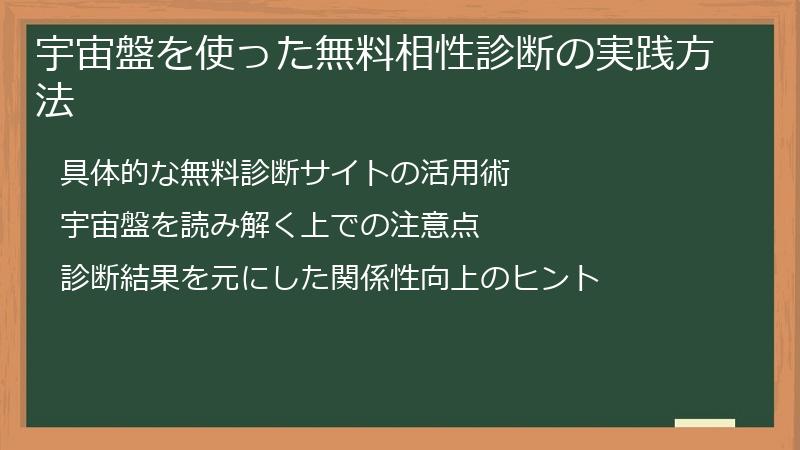 宇宙盤を使った無料相性診断の実践方法

具体的な無料診断サイトの活用術

宇宙盤を読み解く上での注意点

診断結果を元にした関係性向上のヒント